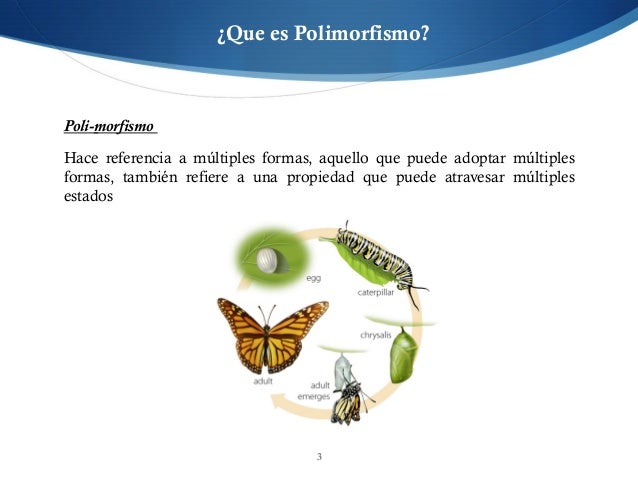 ¿Que es Polimorfismo?

Poli-morfismo

Hace referencia a múltiples formas, aquello que puede adoptar múltiples formas, también refiere a una propiedad que puede atravesar múltiples estados

egg
caterpillar
chrysalis
adult emerges
adult

3